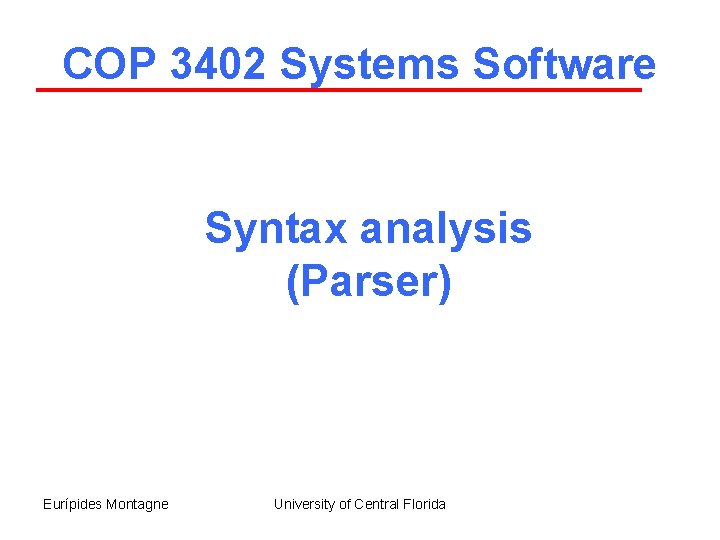 COP 3402 Systems Software

Syntax analysis
(Parser)

Eurípides Montagne

University of Central Florida